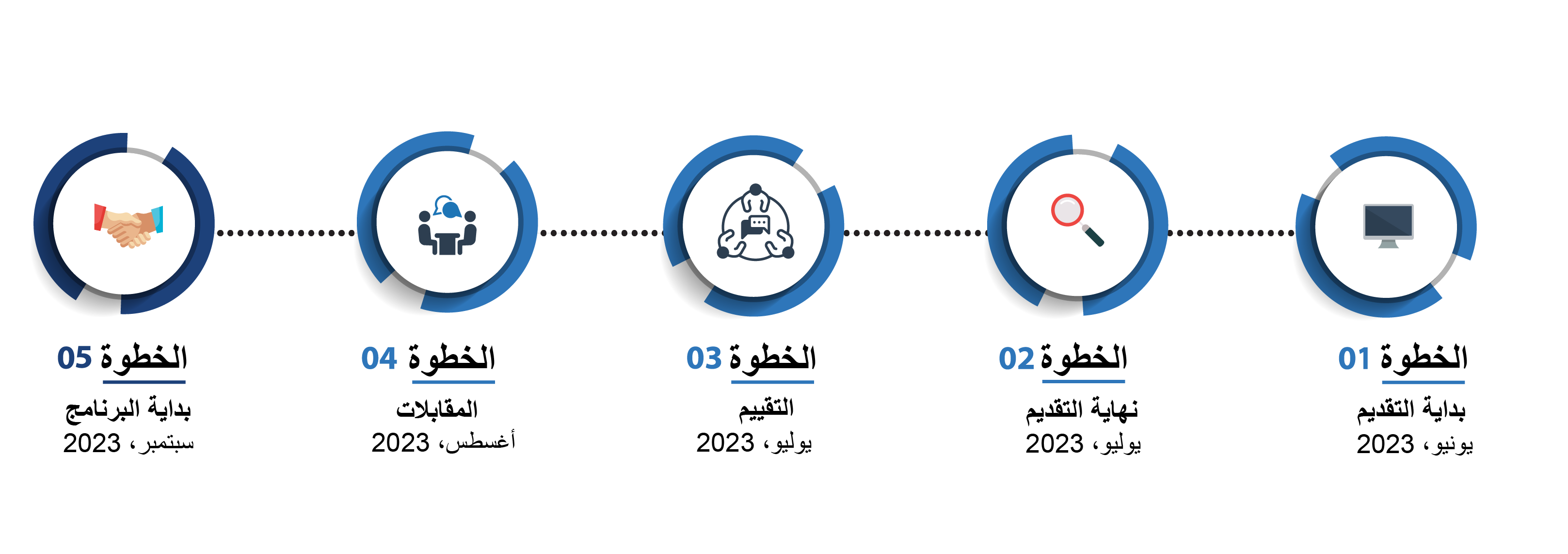 الخطوة 01
بداية التقديم
يونيو، 2023

الخطوة 02
نهاية التقديم
يوليو، 2023

الخطوة 03
التقييم
يوليو، 2023

الخطوة 04
المقابلات
أغسطس، 2023

الخطوة 05
بداية البرنامج
سبتمبر، 2023